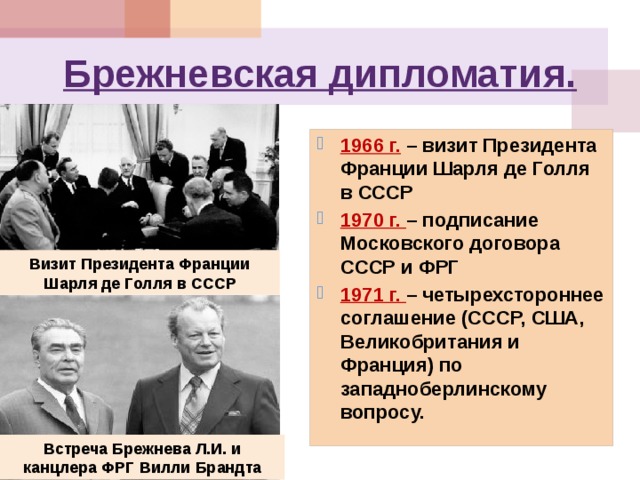 Брежневская дипломатия.

Визит Президента Франции Шарля де Голля в СССР

Встреча Брежнева Л.И. и канцлера ФРГ Вилли Брандта

1966 г. – визит Президента Франции Шарля де Голля в СССР

1970 г. – подписание Московского договора СССР и ФРГ

1971 г. – четырехстороннее соглашение (СССР, США, Великобритания и Франция) по западноберлинскому вопросу.